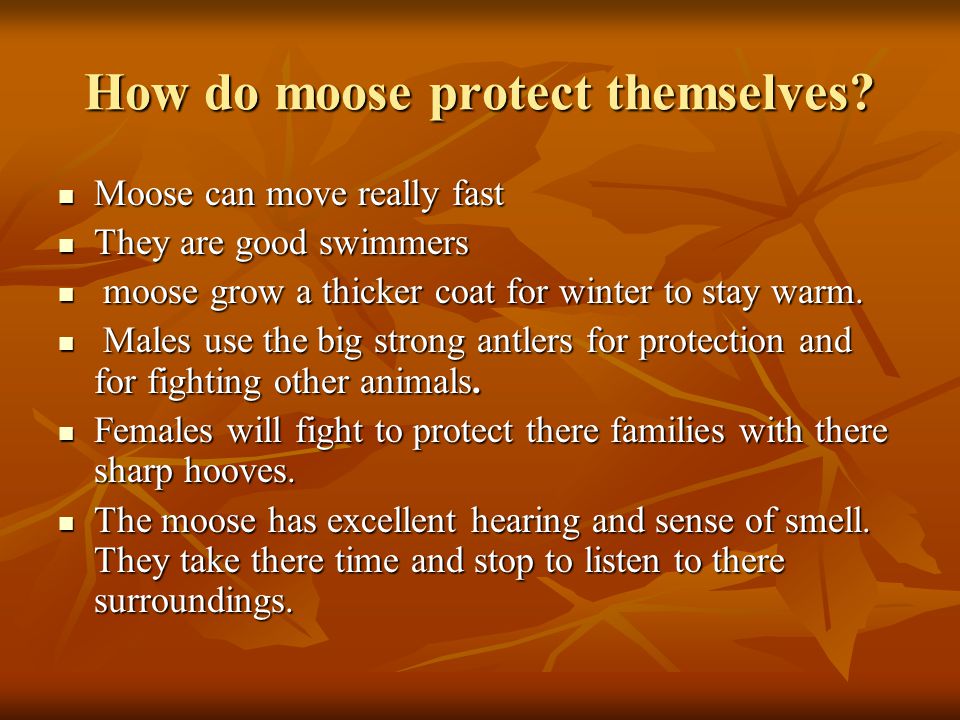 How do moose protect themselves?

- Moose can move really fast
- They are good swimmers
- moose grow a thicker coat for winter to stay warm.
- Males use the big strong antlers for protection and for fighting other animals.
- Females will fight to protect there families with there sharp hooves.
- The moose has excellent hearing and sense of smell. They take there time and stop to listen to there surroundings.